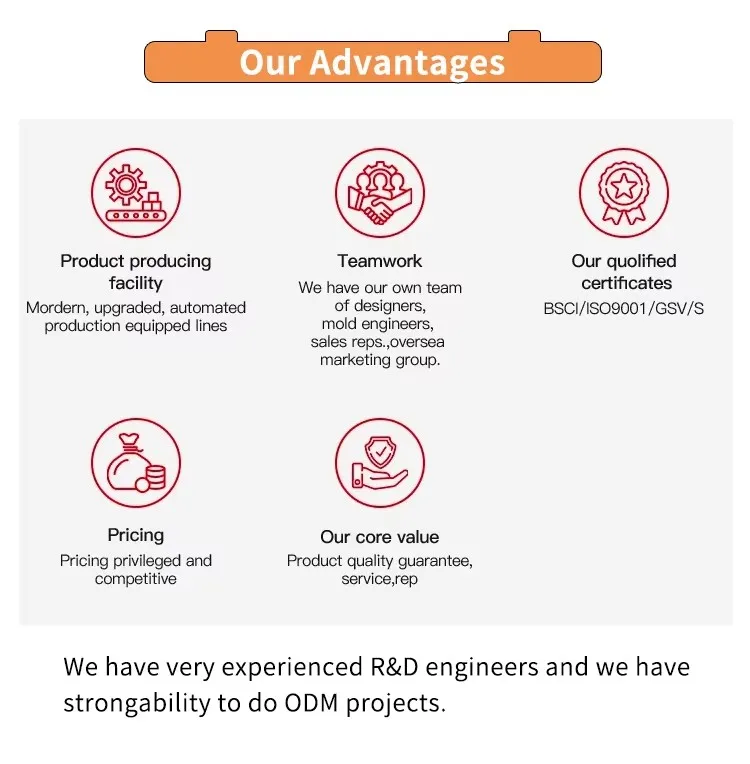 Our Advantages

Product producing facility
Mordern, upgraded, automated production equipped lines

Teamwork
We have our own team of designers, mold engineers, sales reps.,oversea marketing group.

Our qualified certificates
BSCI/ISO9001/GSV/S

Pricing
Pricing privileged and competitive

Our core value
Product quality guarantee, service,rep

We have very experienced R&D engineers and we have strongability to do ODM projects.